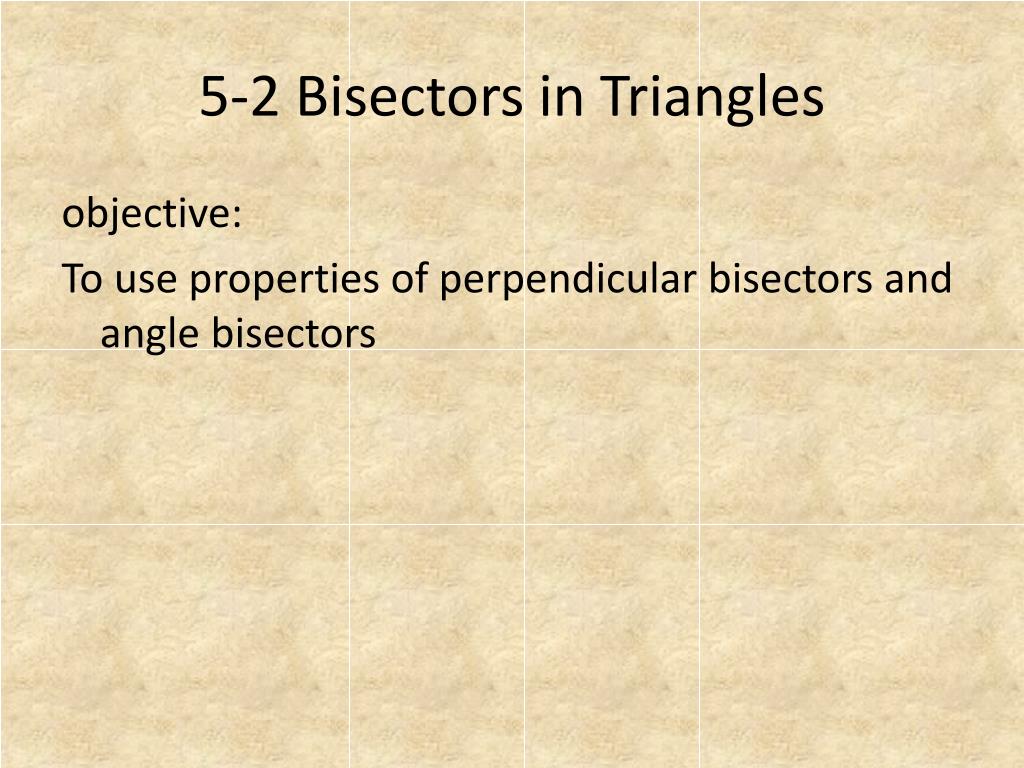 5-2 Bisectors in Triangles

objective:

To use properties of perpendicular bisectors and angle bisectors